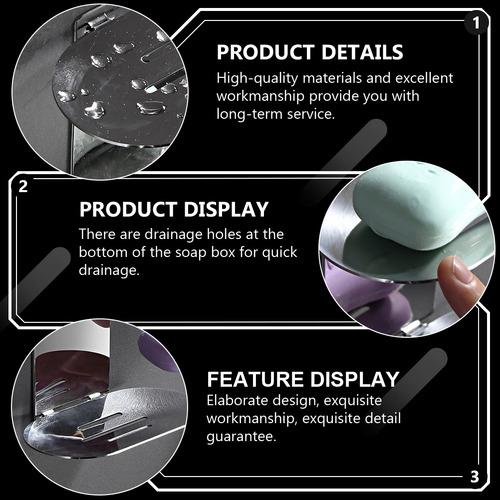 1

PRODUCT DETAILS

High-quality materials and excellent workmanship provide you with long-term service.

2

PRODUCT DISPLAY

There are drainage holes at the bottom of the soap box for quick drainage.

FEATURE DISPLAY

Elaborate design, exquisite workmanship, exquisite detail guarantee.

3